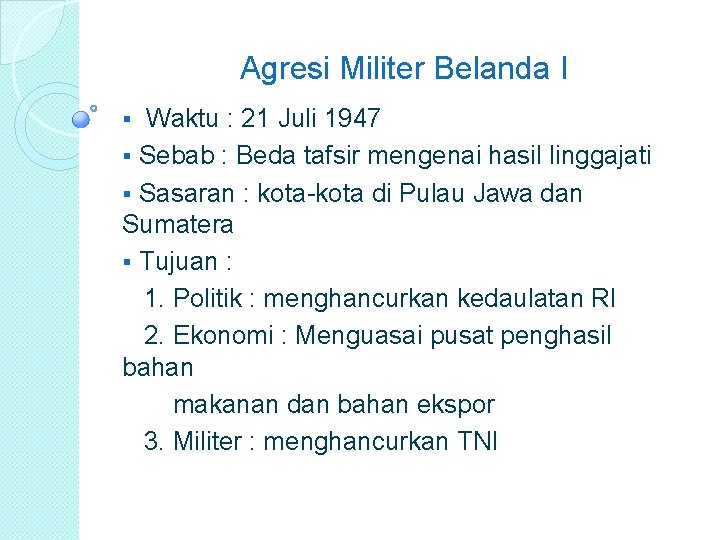 Agresi Militer Belanda I

▪ Waktu : 21 Juli 1947

▪ Sebab : Beda tafsir mengenai hasil linggajati

▪ Sasaran : kota-kota di Pulau Jawa dan Sumatera

▪ Tujuan :

1. Politik : menghancurkan kedaulatan RI

2. Ekonomi : Menguasai pusat penghasil bahan makanan dan bahan ekspor

3. Militer : menghancurkan TNI